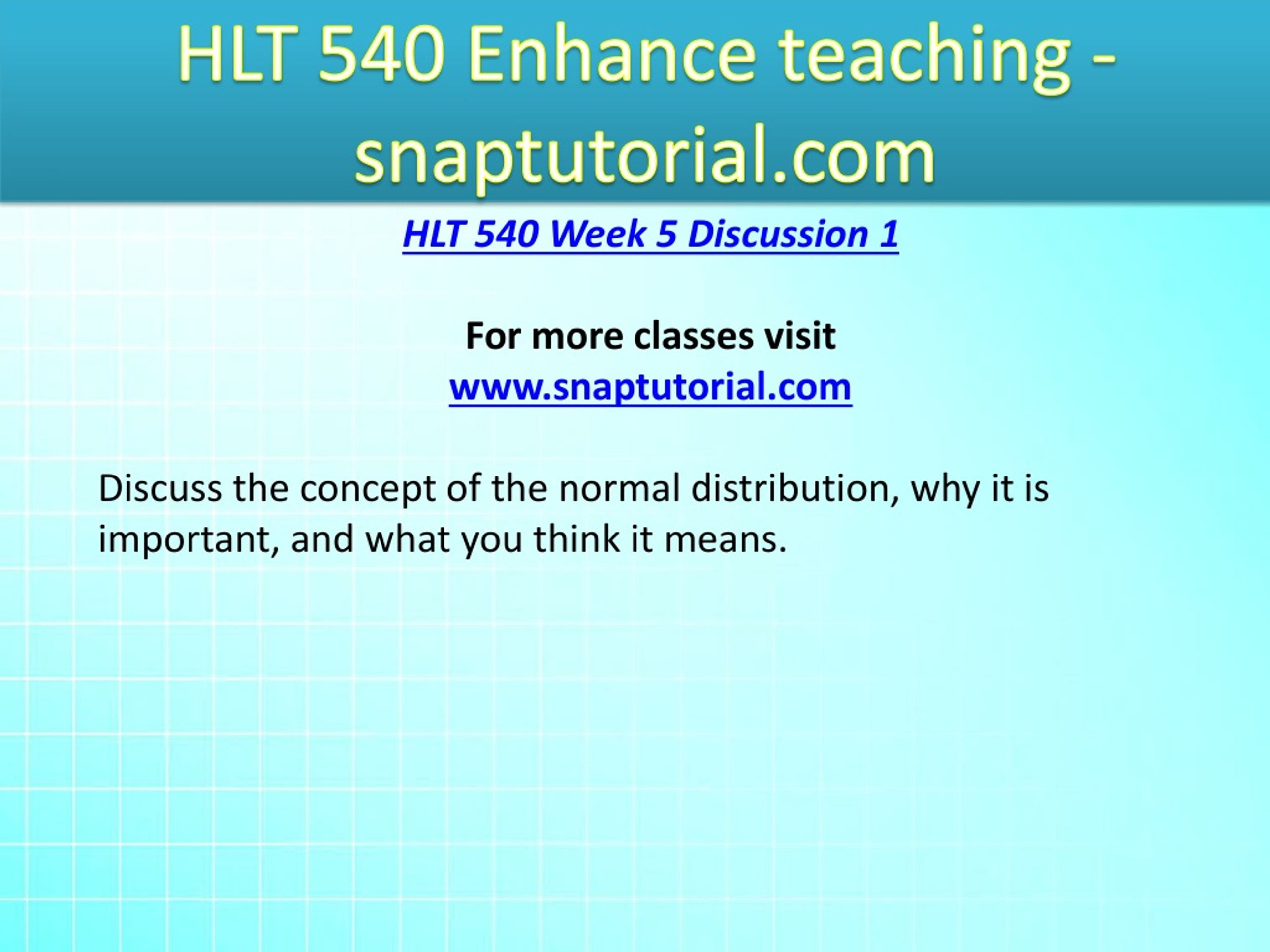 HLT 540 Enhance teaching - snaptutorial.com

HLT 540 Week 5 Discussion 1

For more classes visit
www.snaptutorial.com

Discuss the concept of the normal distribution, why it is important, and what you think it means.